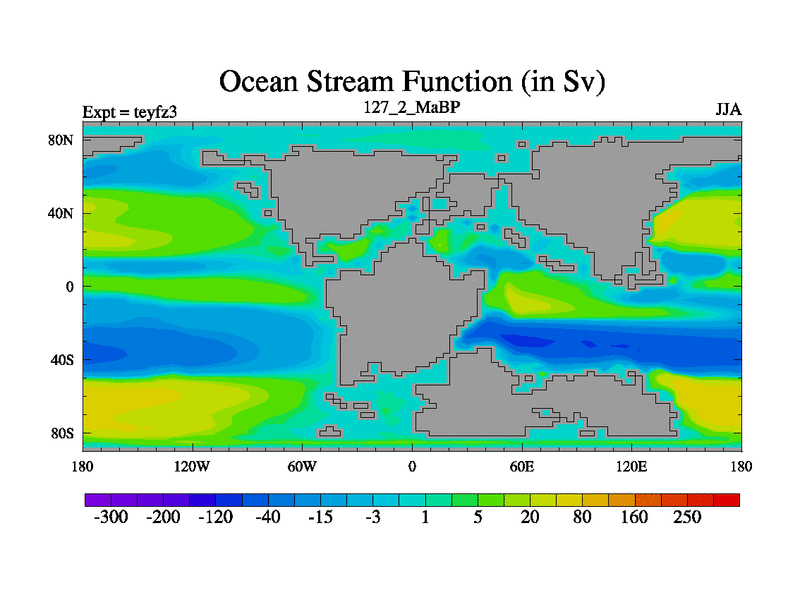 Ocean Stream Function (in Sv)

Expt = teyfz3
127_2_MaBP
JJA

80N
40N
0
40S
80S

180
120W
60W
0
60E
120E
180

-300
-200
-120
-40
-15
-3
1
5
20
80
160
250